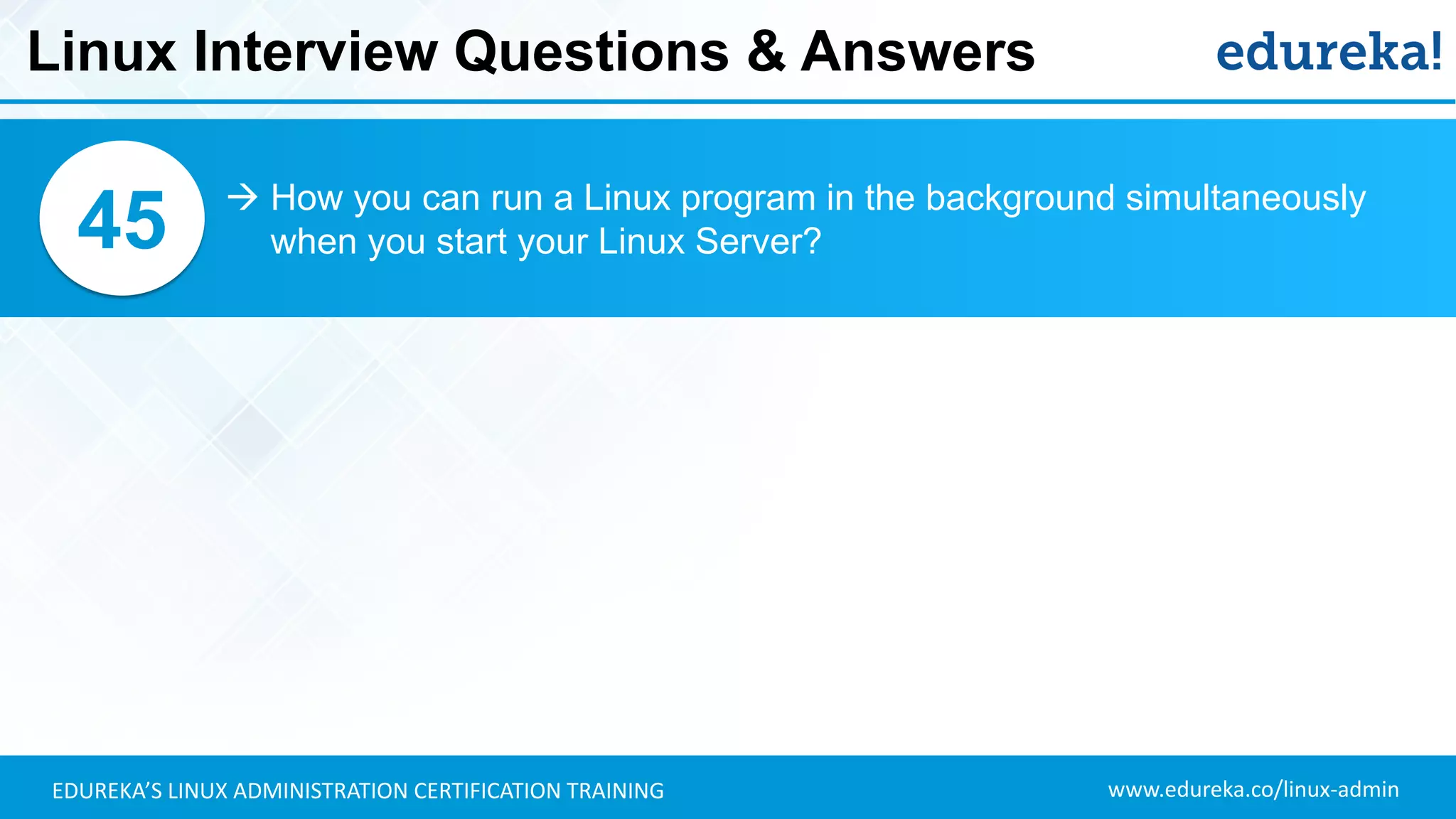 Linux Interview Questions & Answers

edureka!

45

→ How you can run a Linux program in the background simultaneously when you start your Linux Server?

EDUREKA'S LINUX ADMINISTRATION CERTIFICATION TRAINING

www.edureka.co/linux-admin